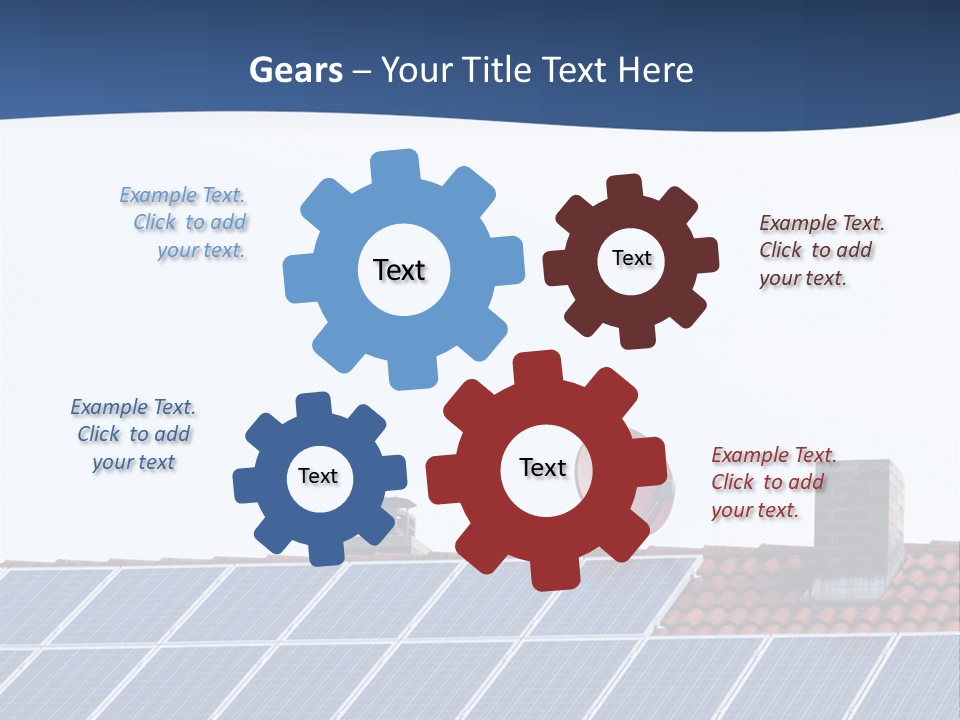 Gears – Your Title Text Here

Example Text. Click to add your text.

Text

Text

Example Text. Click to add your text.

Example Text. Click to add your text

Text

Text

Example Text. Click to add your text.